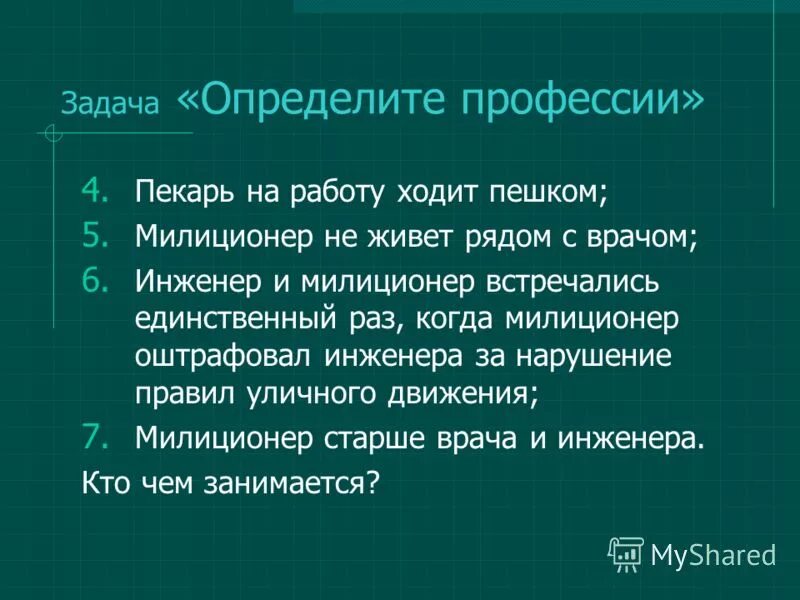 Задача «Определите профессии»

4. Пекарь на работу ходит пешком;
5. Милиционер не живет рядом с врачом;
6. Инженер и милиционер встречались единственный раз, когда милиционер оштрафовал инженера за нарушение правил уличного движения;
7. Милиционер старше врача и инженера.
Кто чем занимается?

MyShared